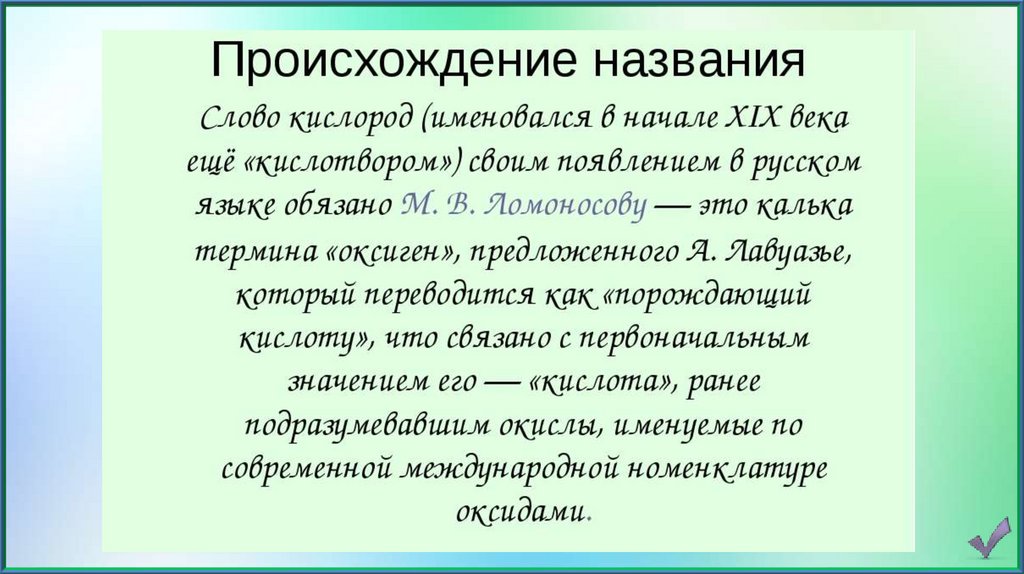 Происхождение названия

Слово кислород (именовался в начале XIX века ещё «кислотвором») своим появлением в русском языке обязано М. В. Ломоносову — это калька термина «оксиген», предложенного А. Лавуазье, который переводится как «порождающий кислоту», что связано с первоначальным значением его — «кислота», ранее подразумевавшим окислы, именуемые по современной международной номенклатуре оксидами.